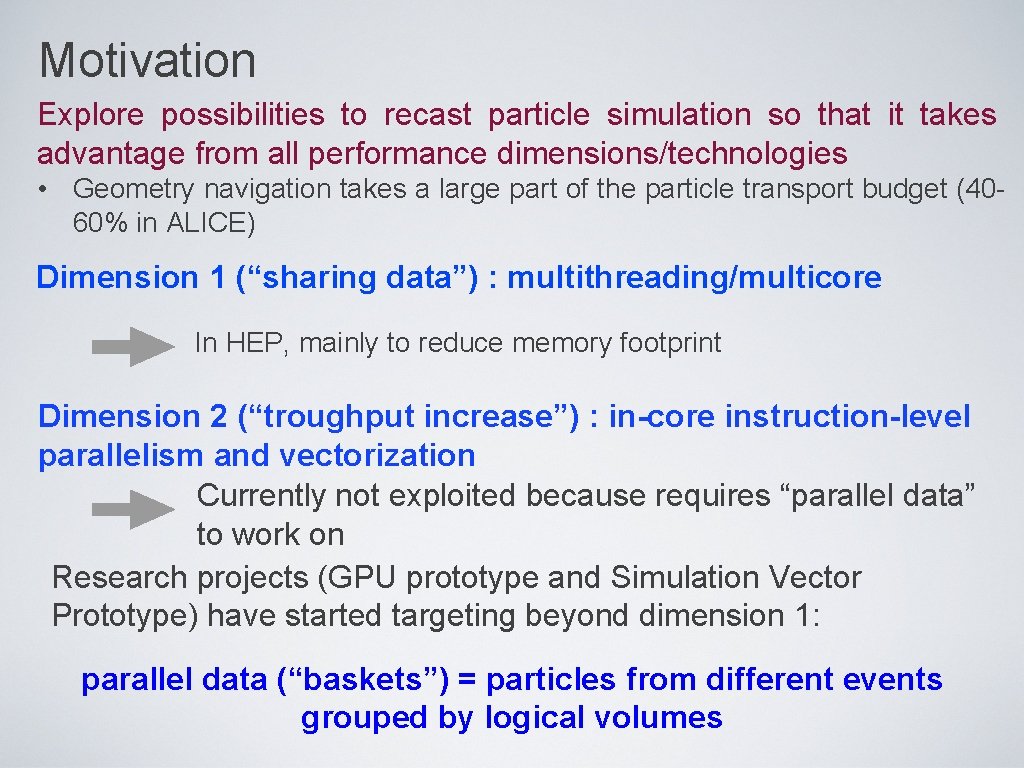 Motivation

Explore possibilities to recast particle simulation so that it takes advantage from all performance dimensions/technologies

• Geometry navigation takes a large part of the particle transport budget (40-60% in ALICE)

Dimension 1 (“sharing data”) : multithreading/multicore

In HEP, mainly to reduce memory footprint

Dimension 2 (“troughput increase”) : in-core instruction-level parallelism and vectorization

Currently not exploited because requires “parallel data” to work on

Research projects (GPU prototype and Simulation Vector Prototype) have started targeting beyond dimension 1:

parallel data (“baskets”) = particles from different events grouped by logical volumes